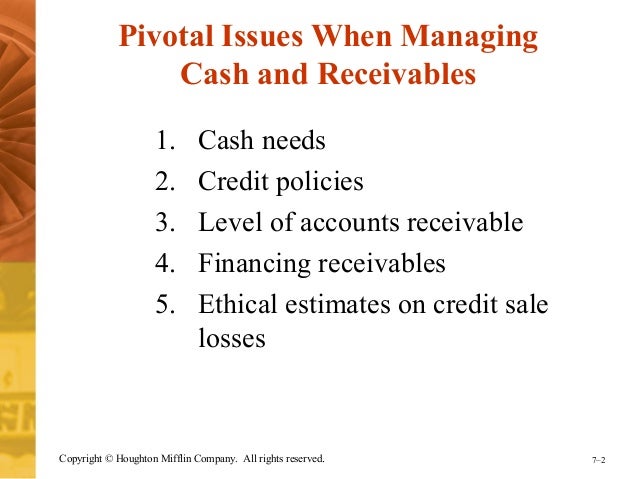 Pivotal Issues When Managing Cash and Receivables

1. Cash needs
2. Credit policies
3. Level of accounts receivable
4. Financing receivables
5. Ethical estimates on credit sale losses

Copyright © Houghton Mifflin Company. All rights reserved.

7–2